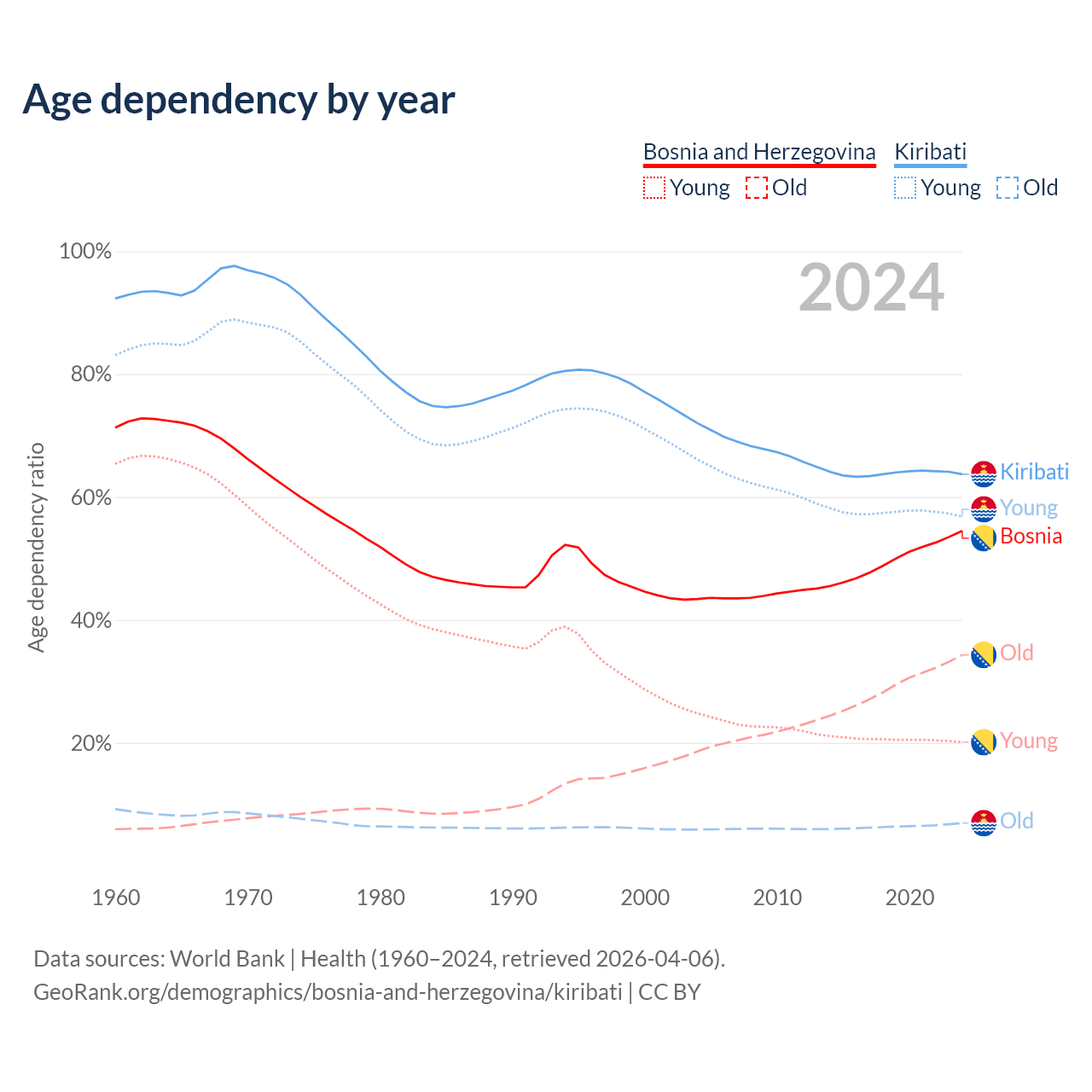 Age dependency by year

Bosnia and Herzegovina
Young Old
Kiribati
Young Old

2024

Age dependency ratio

100%
80%
60%
40%
20%

Kiribati
Young
Bosnia
Old
Young
Old

1960 1970 1980 1990 2000 2010 2020

Data sources: World Bank | Health (1960–2024, retrieved 2026-04-06).
GeoRank.org/demographics/bosnia-and-herzegovina/kiribati | CC BY